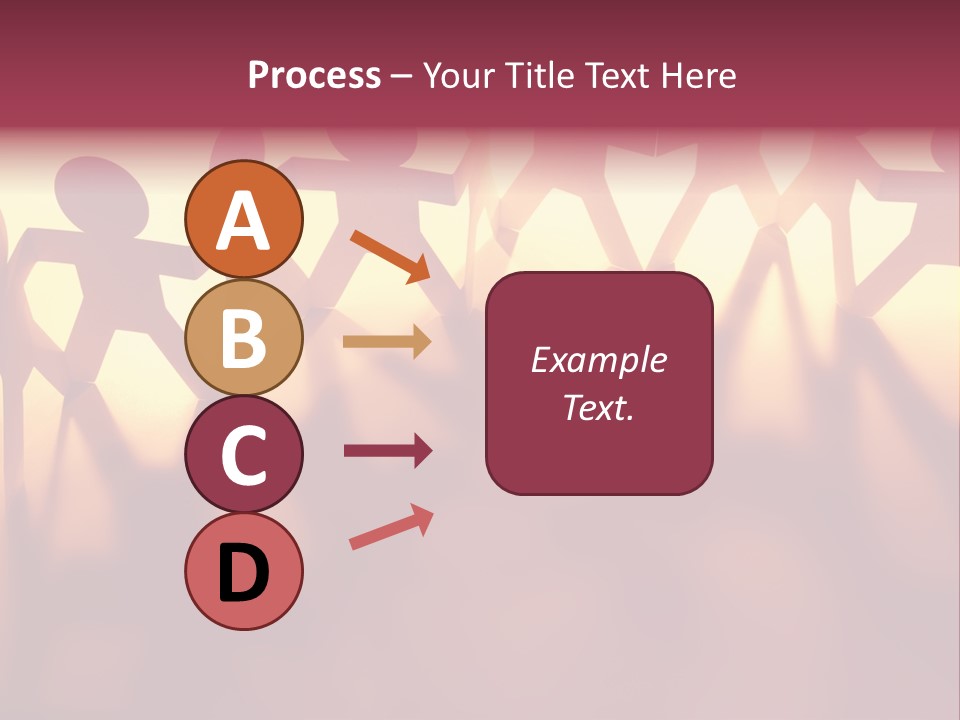 Process – Your Title Text Here

A

B

C

D

Example Text.